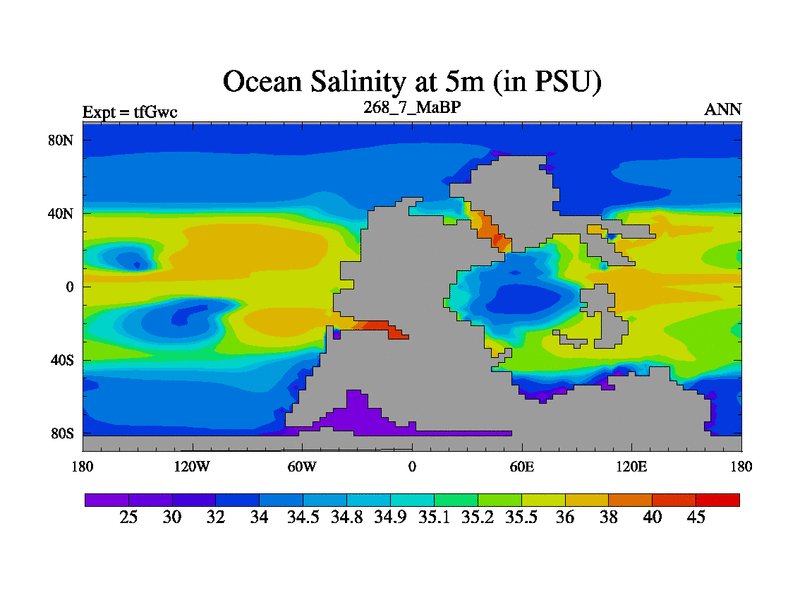 Ocean Salinity at 5m (in PSU)

Expt = tfGwc
268_7_MaBP
ANN

80N
40N
0
40S
80S

180
120W
60W
0
60E
120E
180

25 30 32 34 34.5 34.8 34.9 35.1 35.2 35.5 36 38 40 45